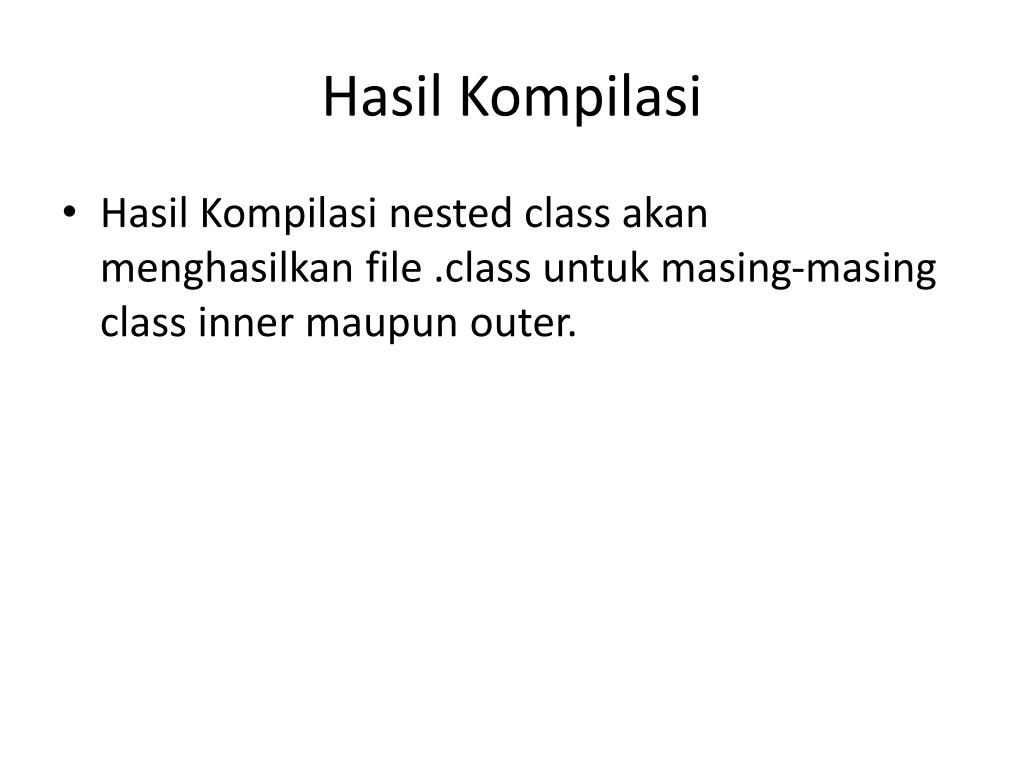 Hasil Kompilasi

• Hasil Kompilasi nested class akan menghasilkan file .class untuk masing-masing class inner maupun outer.